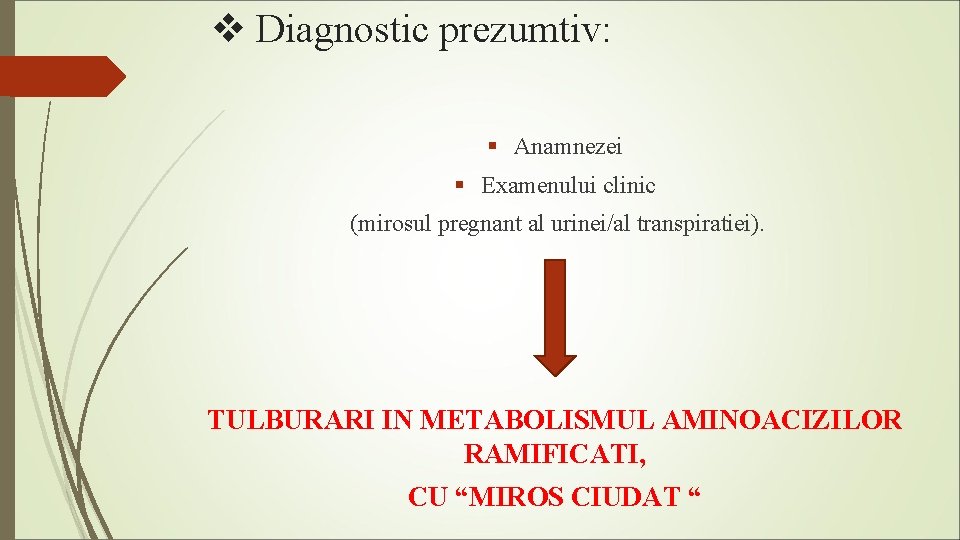 ❖ Diagnostic prezumtiv:

▪ Anamnezei
▪ Examenului clinic
(mirosul pregnant al urinei/al transpiratiei).

TULBURARI IN METABOLISMUL AMINOACIZILOR RAMIFICATI,
CU “MIROS CIUDAT “